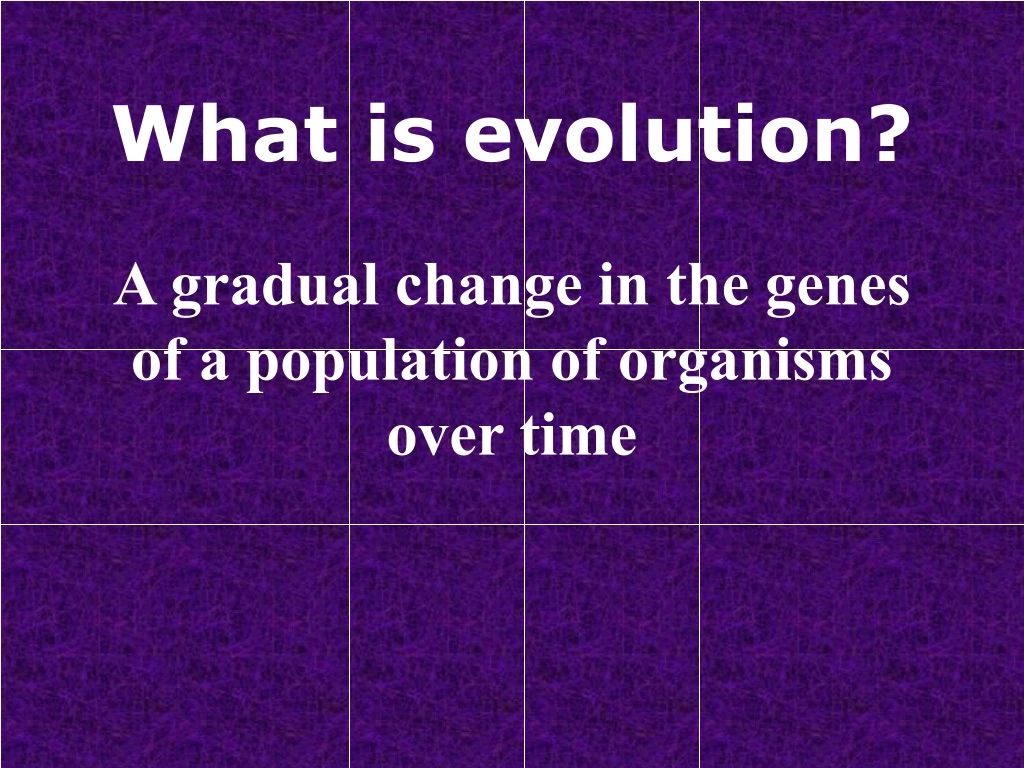 What is evolution?

A gradual change in the genes of a population of organisms over time